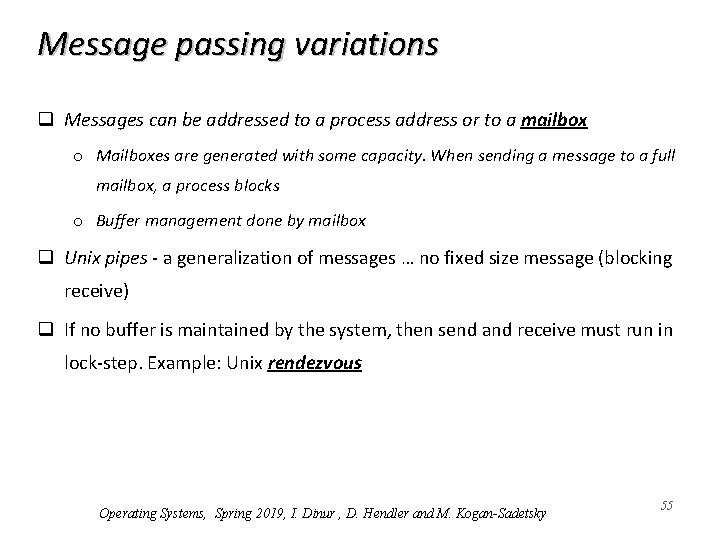 Message passing variations

❑ Messages can be addressed to a process address or to a mailbox

o Mailboxes are generated with some capacity. When sending a message to a full mailbox, a process blocks

o Buffer management done by mailbox

❑ Unix pipes - a generalization of messages … no fixed size message (blocking receive)

❑ If no buffer is maintained by the system, then send and receive must run in lock-step. Example: Unix rendezvous

Operating Systems, Spring 2019, I. Dinur , D. Hendler and M. Kogan-Sadetsky

55